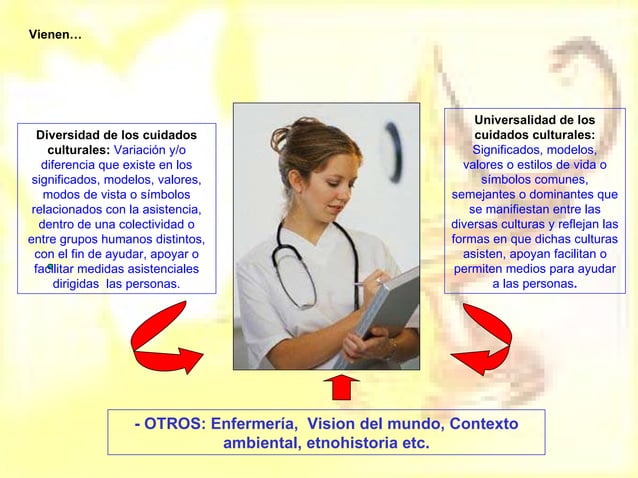 Vienen…

Diversidad de los cuidados culturales: Variación y/o diferencia que existe en los significados, modelos, valores, modos de vista o símbolos relacionados con la asistencia, dentro de una colectividad o entre grupos humanos distintos, con el fin de ayudar, apoyar o facilitar medidas asistenciales dirigidas las personas.

Universalidad de los cuidados culturales: Significados, modelos, valores o estilos de vida o símbolos comunes, semejantes o dominantes que se manifiestan entre las diversas culturas y reflejan las formas en que dichas culturas asisten, apoyan facilitan o permiten medios para ayudar a las personas.

- OTROS: Enfermería, Vision del mundo, Contexto ambiental, etnohistoria etc.